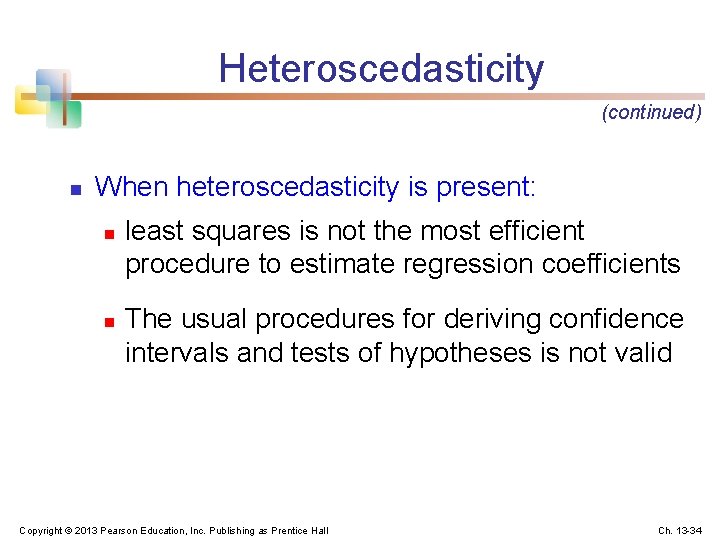 Heteroscedasticity

(continued)

When heteroscedasticity is present:

least squares is not the most efficient procedure to estimate regression coefficients

The usual procedures for deriving confidence intervals and tests of hypotheses is not valid

Copyright © 2013 Pearson Education, Inc. Publishing as Prentice Hall

Ch. 13-34